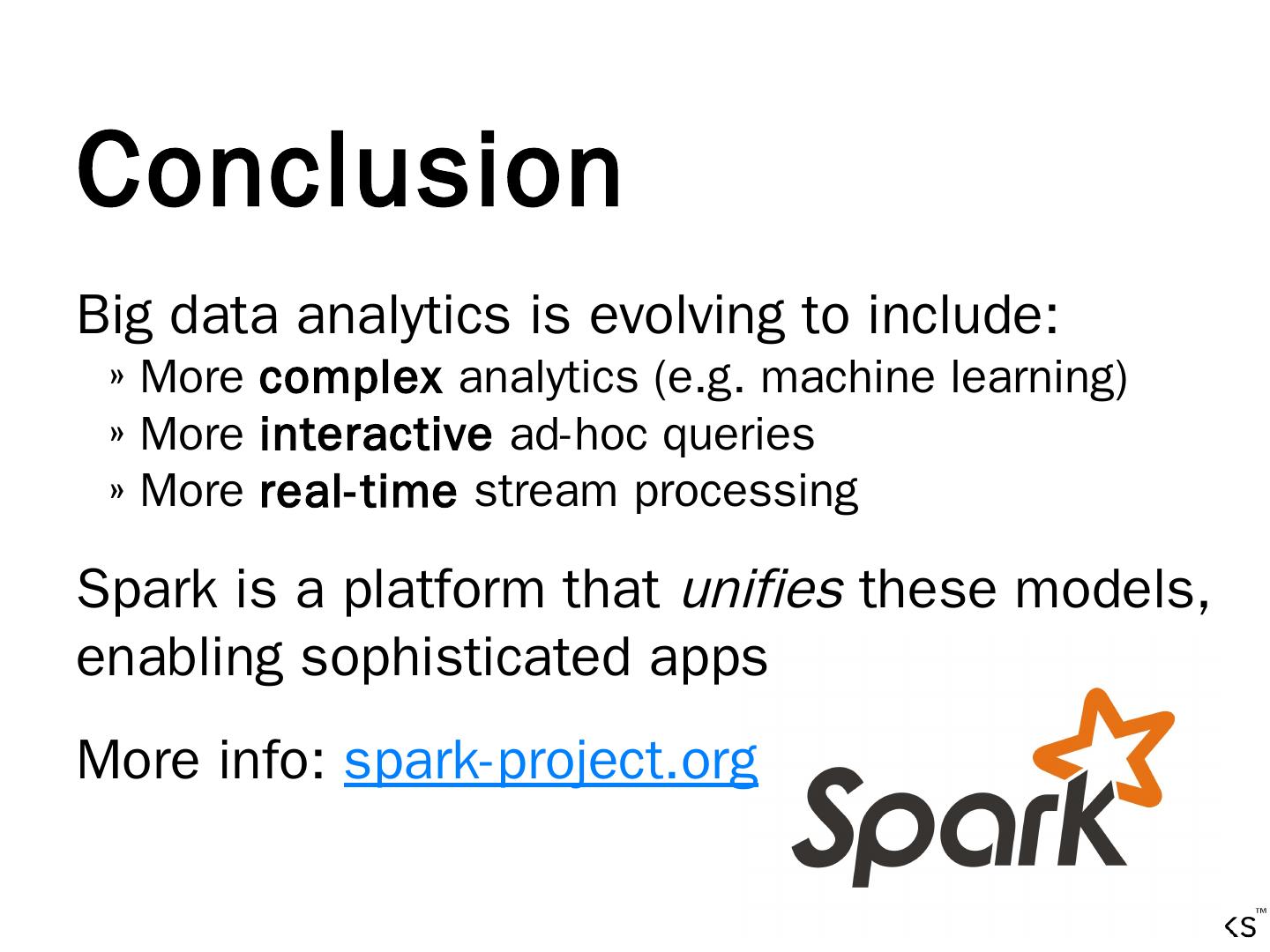 Conclusion

Big data analytics is evolving to include:
» More complex analytics (e.g. machine learning)
» More interactive ad-hoc queries
» More real-time stream processing

Spark is a platform that unifies these models, enabling sophisticated apps

More info: spark-project.org

Spark

<S™